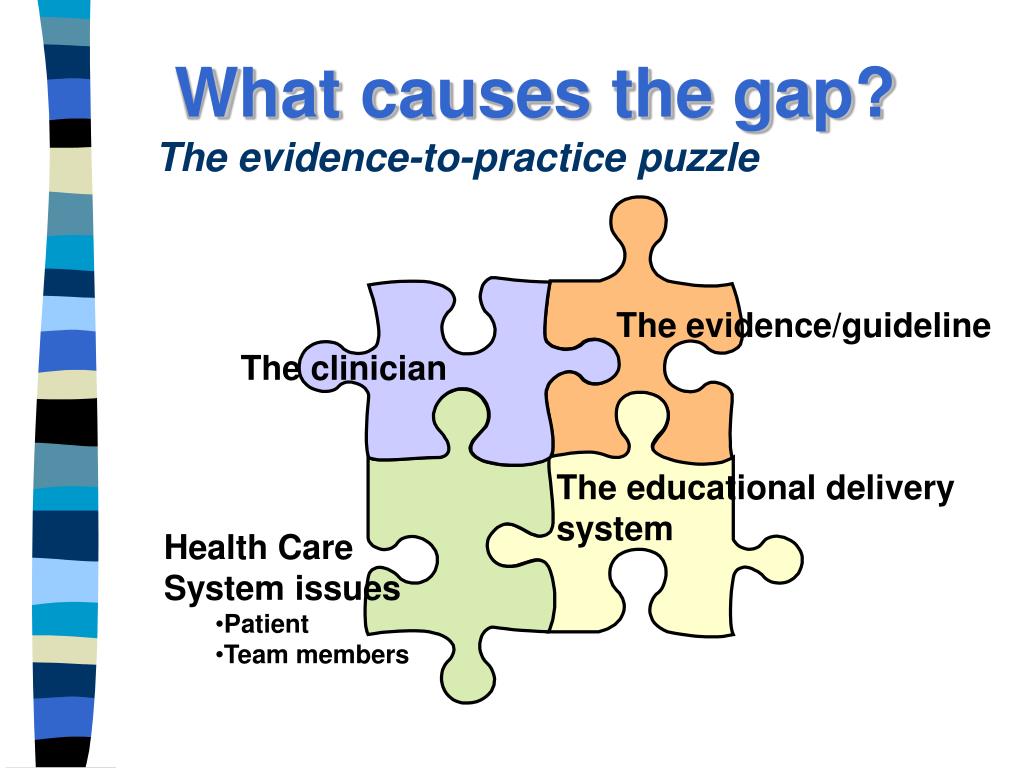 What causes the gap?

The evidence-to-practice puzzle

The evidence/guideline

The clinician

The educational delivery system

Health Care System issues
•Patient
•Team members